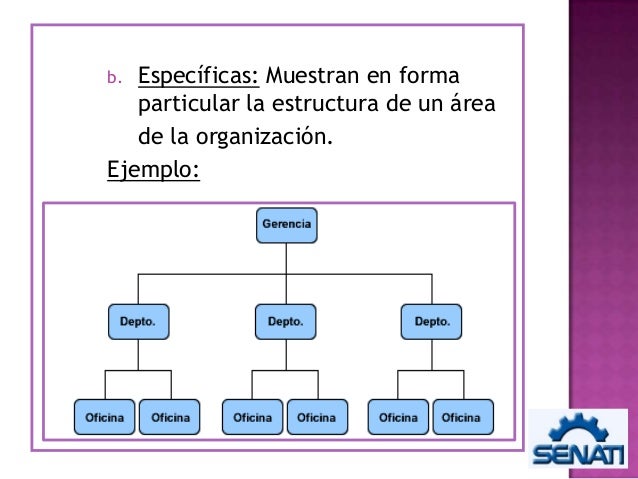 b. Específicas: Muestran en forma particular la estructura de un área de la organización.

Ejemplo:

Gerencia

Depto.

Depto.

Depto.

Oficina

Oficina

Oficina

Oficina

Oficina

Oficina

SENATI